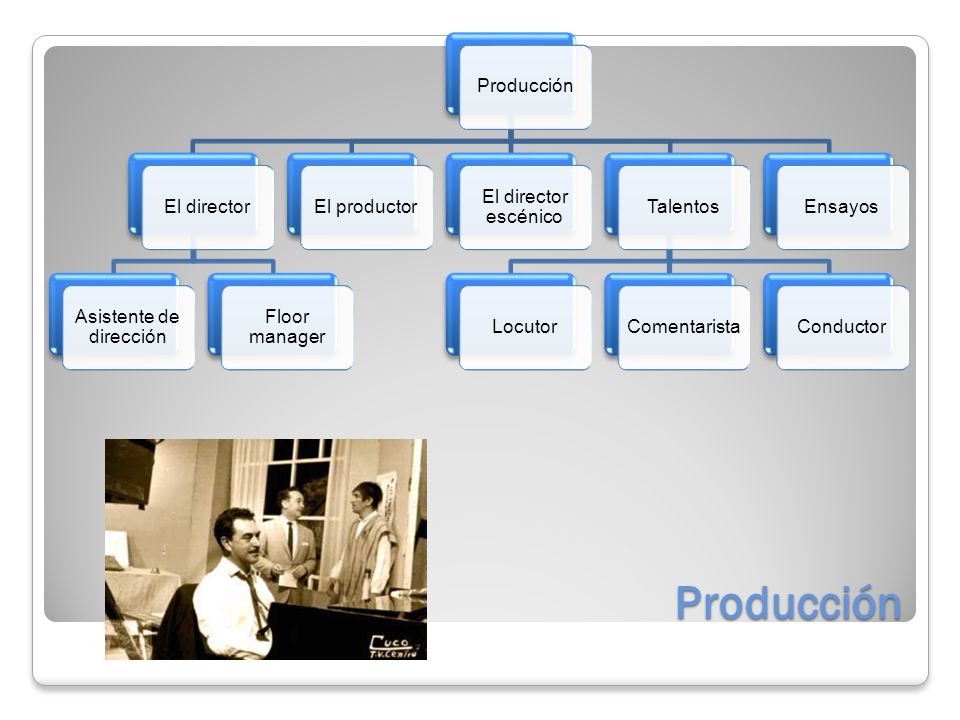 Producción

El director

El productor

El director escénico

Talentos

Ensayos

Asistente de dirección

Floor manager

Locutor

Comentarista

Conductor

Cuco
T.V. Centro

Producción